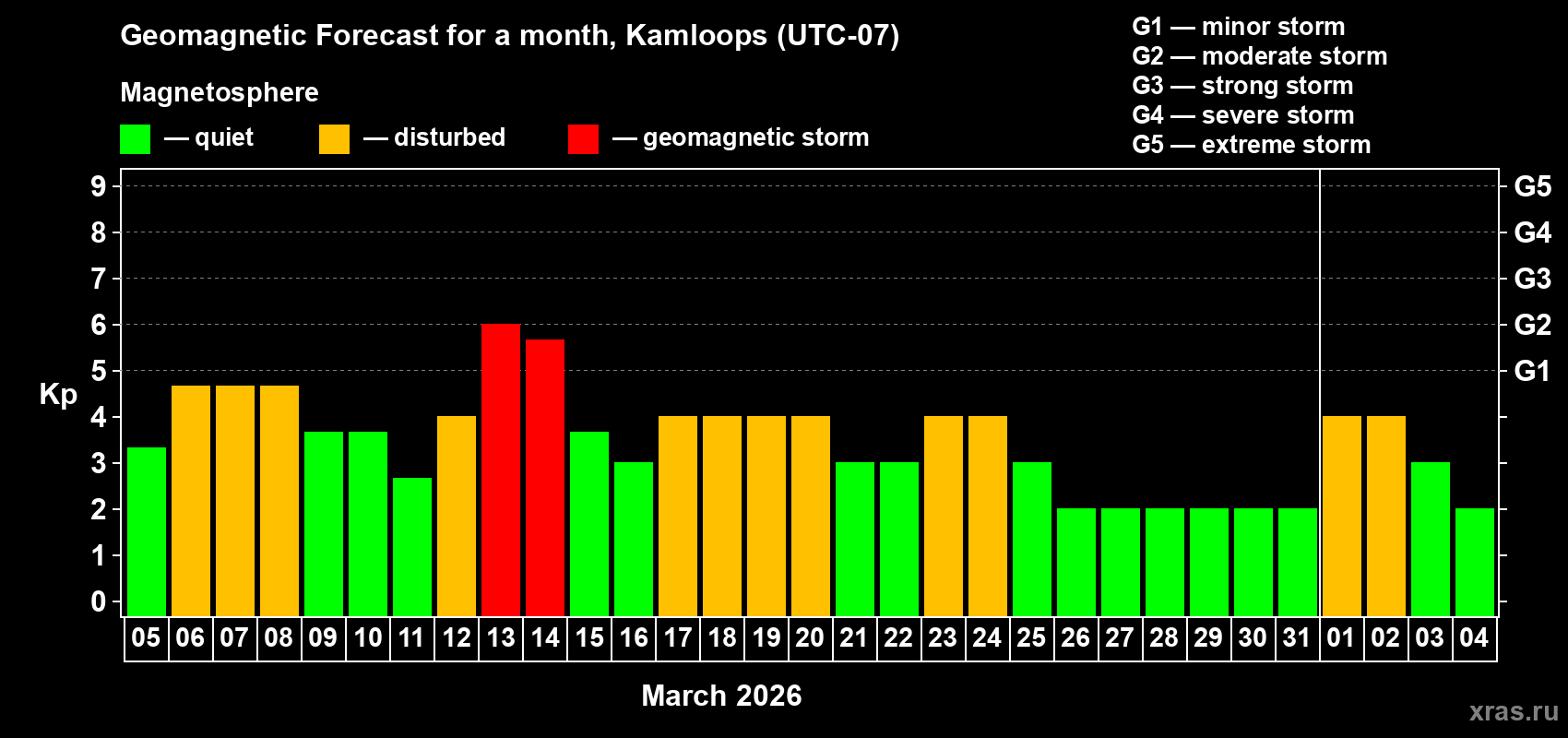 Geomagnetic Forecast for a month, Kamloops (UTC-07)

Magnetosphere

— quiet — disturbed — geomagnetic storm

G1 — minor storm
G2 — moderate storm
G3 — strong storm
G4 — severe storm
G5 — extreme storm

Kp

9 8 7 6 5 4 3 2 1 0

G5 G4 G3 G2 G1

05 06 07 08 09 10 11 12 13 14 15 16 17 18 19 20 21 22 23 24 25 26 27 28 29 30 31 01 02 03 04

March 2026

xras.ru